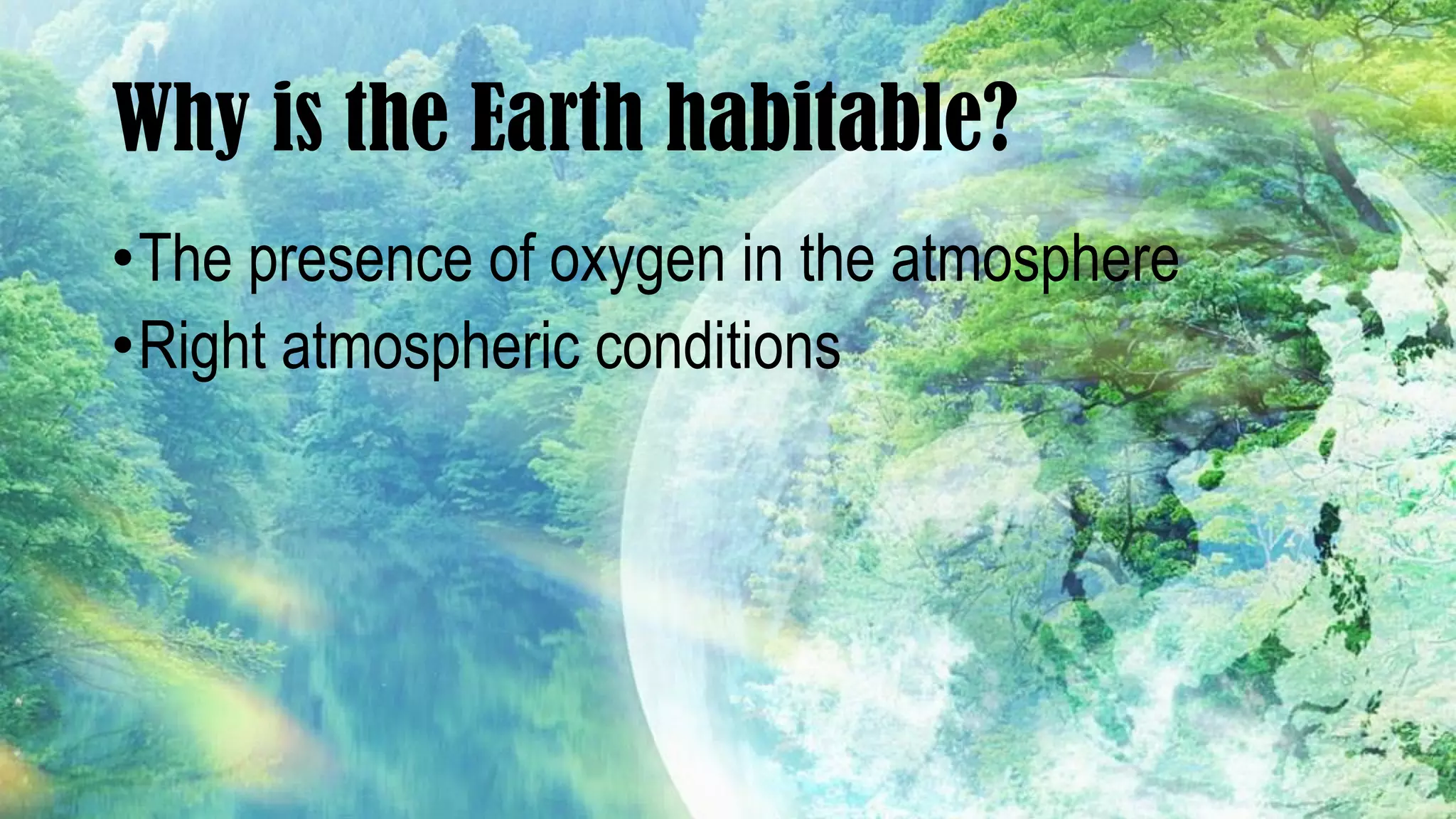 Why is the Earth habitable?

•The presence of oxygen in the atmosphere
•Right atmospheric conditions